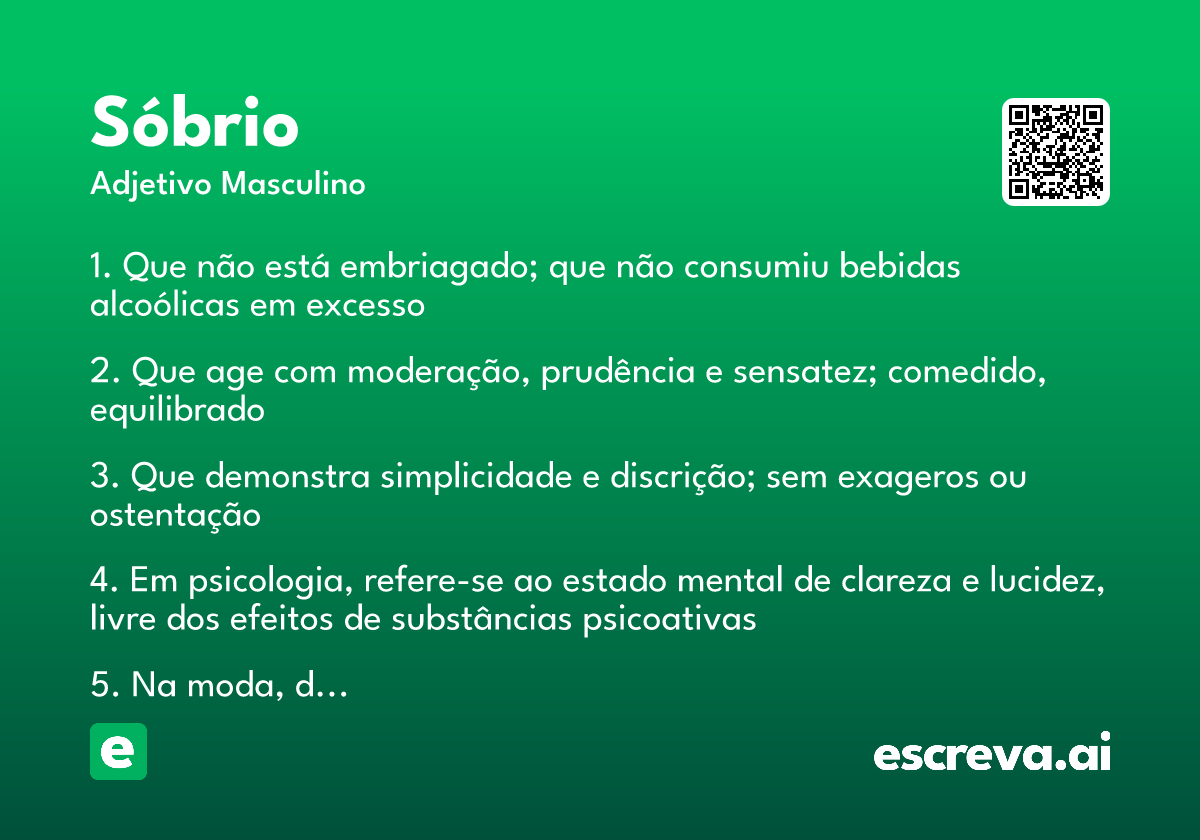 Sóbrio
Adjetivo Masculino

1. Que não está embriagado; que não consumiu bebidas alcoólicas em excesso

2. Que age com moderação, prudência e sensatez; comedido, equilibrado

3. Que demonstra simplicidade e discrição; sem exageros ou ostentação

4. Em psicologia, refere-se ao estado mental de clareza e lucidez, livre dos efeitos de substâncias psicoativas

5. Na moda, d...

e

escreva.ai